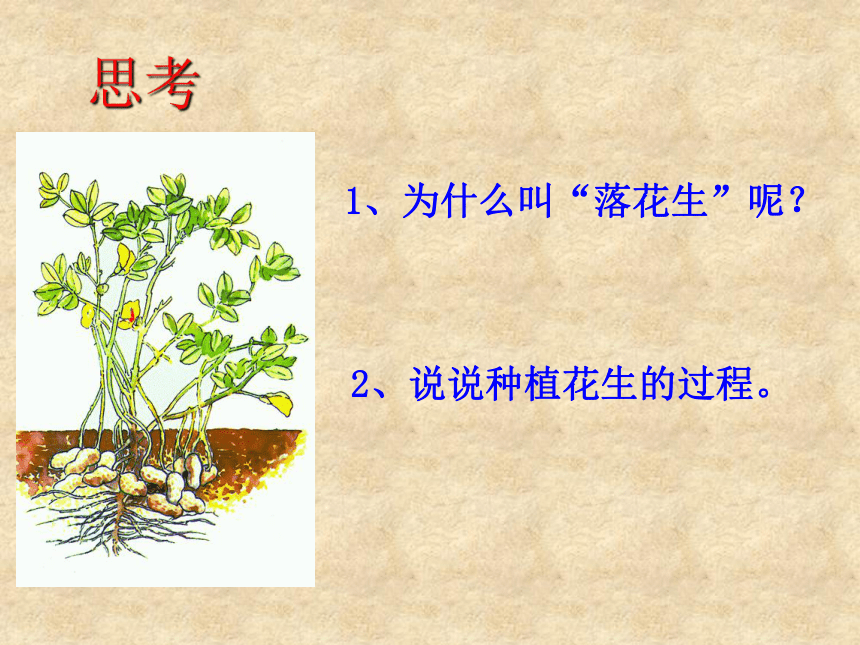 思考

1、为什么叫“落花生”呢？

2、说说种植花生的过程。